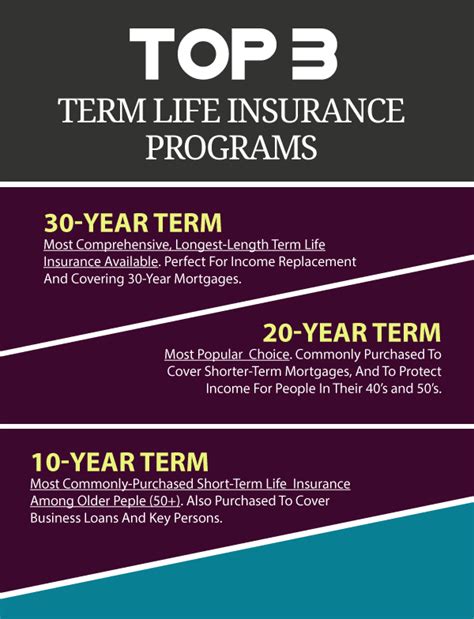 TOP 3
TERM LIFE INSURANCE PROGRAMS

30-YEAR TERM
Most Comprehensive, Longest-Length Term Life Insurance Available. Perfect For Income Replacement And Covering 30-Year Mortgages.

20-YEAR TERM
Most Popular Choice. Commonly Purchased To Cover Shorter-Term Mortgages, And To Protect Income For People In Their 40's and 50's.

10-YEAR TERM
Most Commonly-Purchased Short-Term Life Insurance Among Older Peple (50+). Also Purchased To Cover Business Loans And Key Persons.